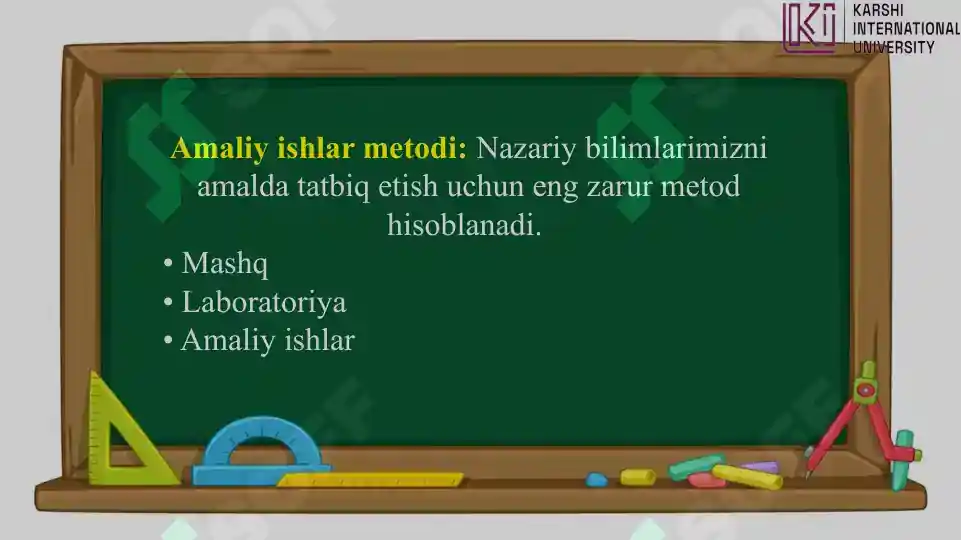 KARSHI INTERNATIONAL UNIVERSITY

Amaliy ishlar metodi: Nazariy bilimlarimizni amalda tatbiq etish uchun eng zarur metod hisoblanadi.

• Mashq
• Laboratoriya
• Amaliy ishlar